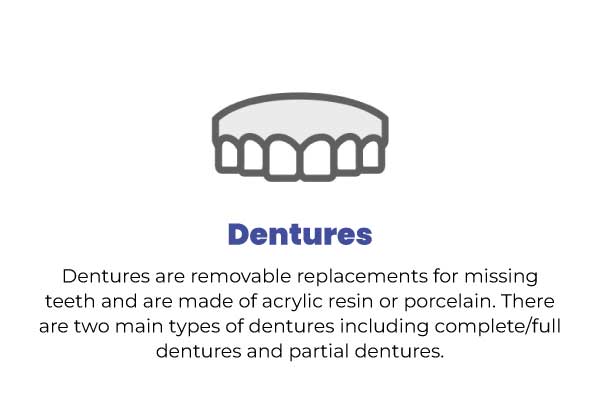 Dentures

Dentures are removable replacements for missing teeth and are made of acrylic resin or porcelain. There are two main types of dentures including complete/full dentures and partial dentures.